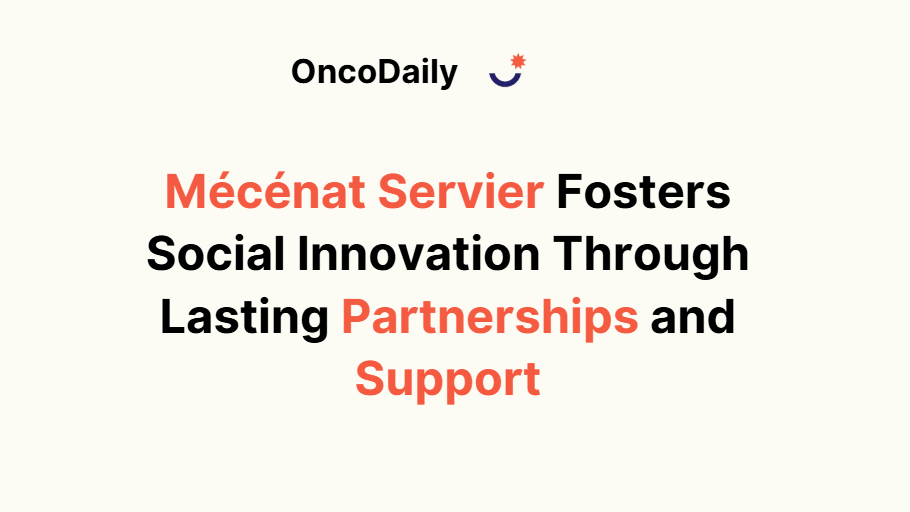 OncoDaily

Mécénat Servier Fosters Social Innovation Through Lasting Partnerships and Support